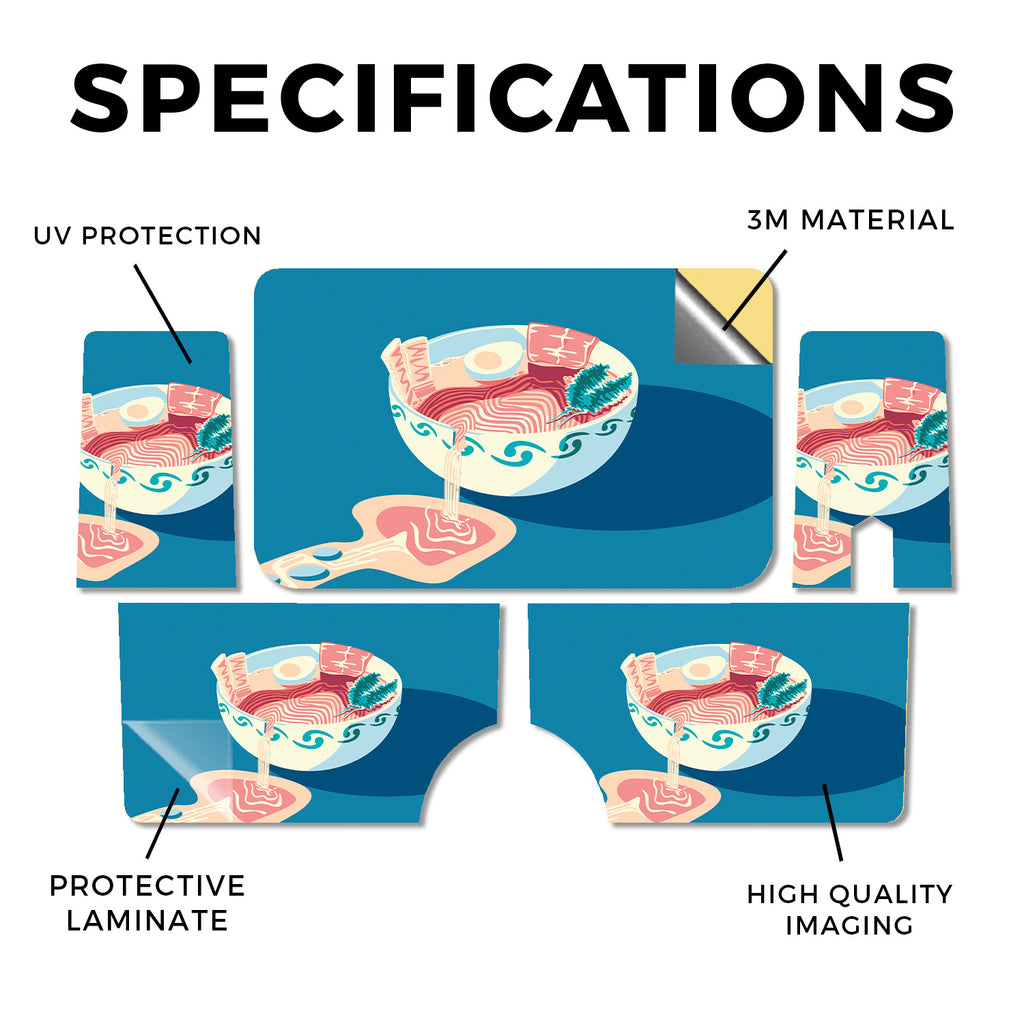 SPECIFICATIONS

UV PROTECTION

3M MATERIAL

PROTECTIVE LAMINATE

HIGH QUALITY IMAGING